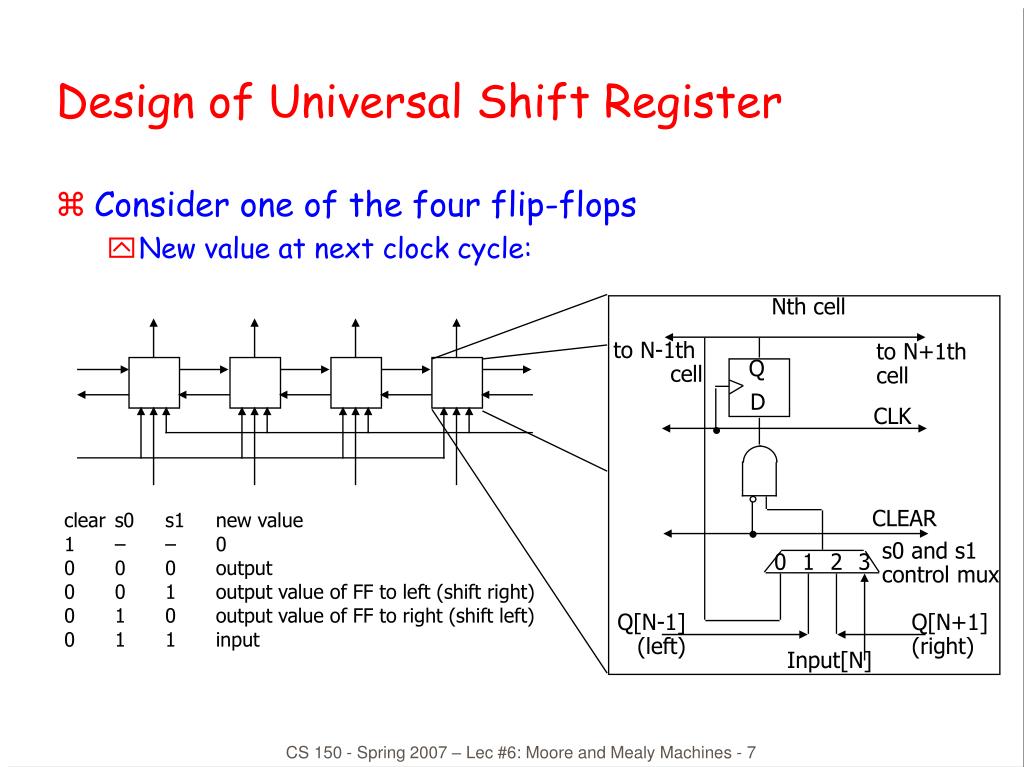 Design of Universal Shift Register

⌘ Consider one of the four flip-flops

New value at next clock cycle:

| clear | s0 | s1 | new value |
|---|---|---|---|
| 1 | – | – | 0 |
| 0 | 0 | 0 | output |
| 0 | 0 | 1 | output value of FF to left (shift right) |
| 0 | 1 | 0 | output value of FF to right (shift left) |
| 0 | 1 | 1 | input |

Nth cell

to N-1th cell

Q

D

to N+1th cell

CLK

CLEAR

0 1 2 3

s0 and s1 control mux

Q[N-1] (left)

Input[N]

Q[N+1] (right)

CS 150 - Spring 2007 – Lec #6: Moore and Mealy Machines - 7